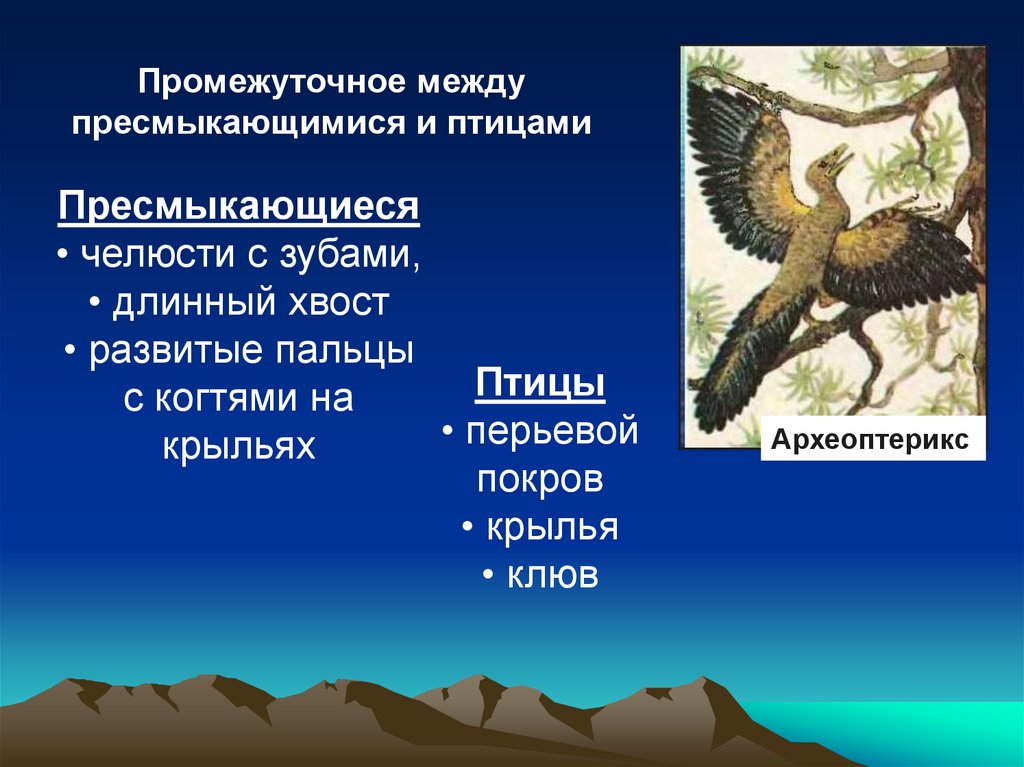 Промежуточное между пресмыкающимися и птицами

Пресмыкающиеся
• челюсти с зубами,
• длинный хвост
• развитые пальцы с когтями на крыльях

Птицы
• перьевой покров
• крылья
• клюв

Археоптерикс